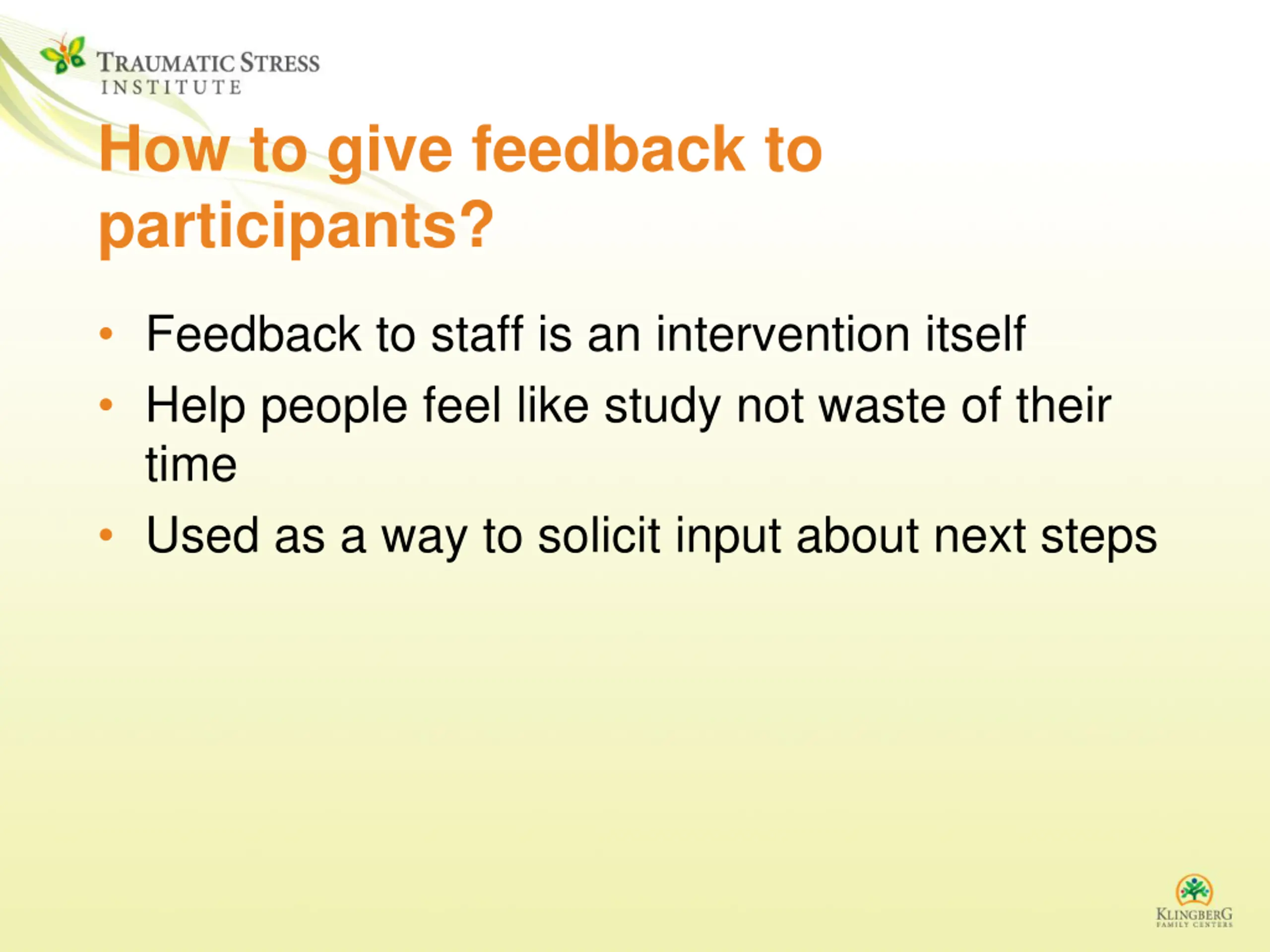 TRAUMATIC STRESS INSTITUTE

How to give feedback to participants?

• Feedback to staff is an intervention itself
• Help people feel like study not waste of their time
• Used as a way to solicit input about next steps

KLINGBERG FAMILY CENTERS